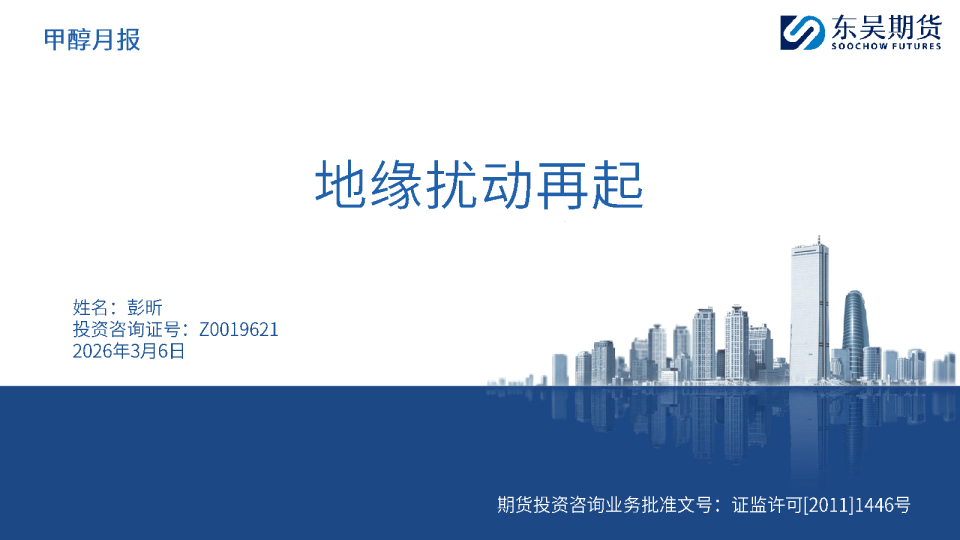 甲醇月报

东吴期货
SOOCHOW FUTURES

地缘扰动再起

姓名：彭昕
投资咨询证号：Z0019621
2026年3月6日

期货投资咨询业务批准文号：证监许可[2011]1446号